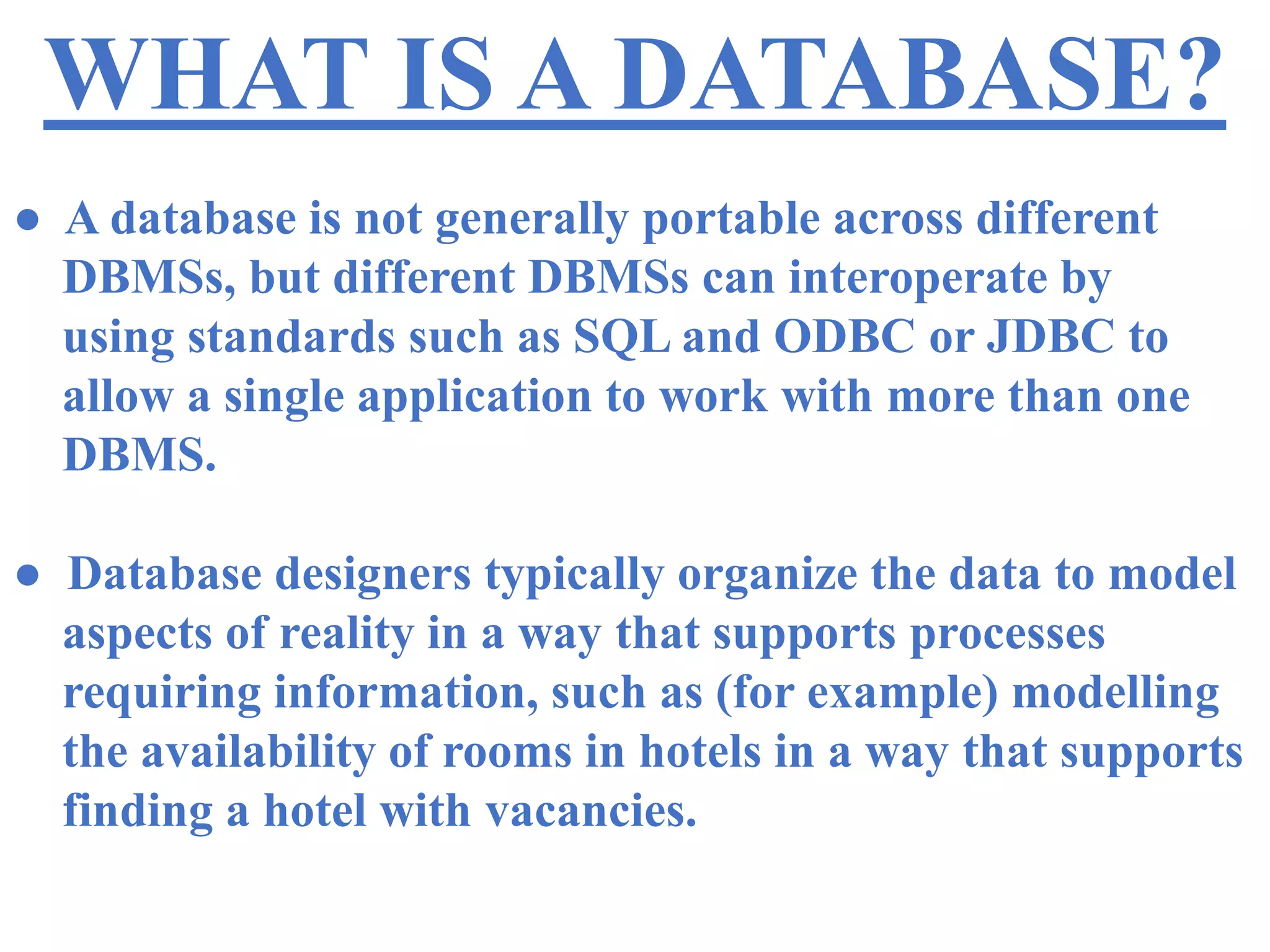 WHAT IS A DATABASE?

● A database is not generally portable across different DBMSs, but different DBMSs can interoperate by using standards such as SQL and ODBC or JDBC to allow a single application to work with more than one DBMS.

● Database designers typically organize the data to model aspects of reality in a way that supports processes requiring information, such as (for example) modelling the availability of rooms in hotels in a way that supports finding a hotel with vacancies.